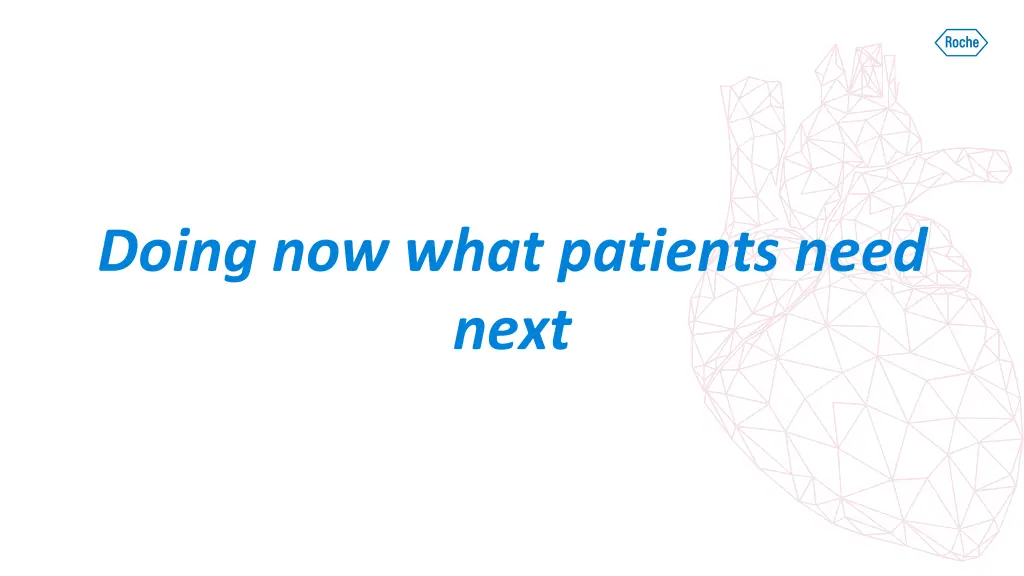 Roche

Doing now what patients need next